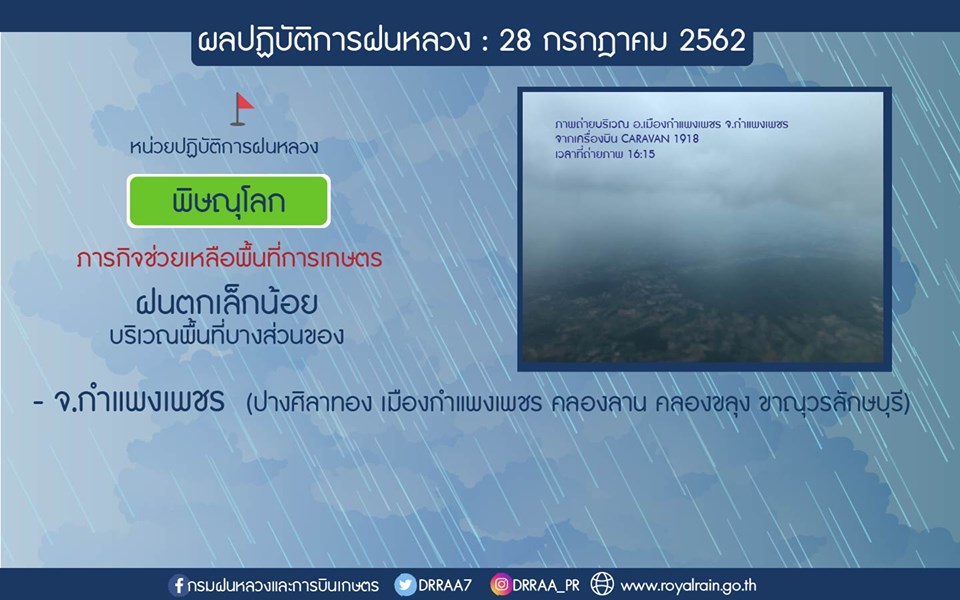 ผลปฏิบัติการฝนหลวง : 28 กรกฎาคม 2562

หน่วยปฏิบัติการฝนหลวง

พิษณุโลก

ภารกิจช่วยเหลือพื้นที่การเกษตร

ฝนตกเล็กน้อย

บริเวณพื้นที่บางส่วนของ

ภาพถ่ายบริเวณ อ.เมืองกำแพงเพชร จ.กำแพงเพชร
จากเครื่องบิน CARAVAN 1918
เวลาที่ถ่ายภาพ 16:15

- จ.กำแพงเพชร (ปางศิลาทอง เมืองกำแพงเพชร คลองลาน คลองขลุง ขาณุวรลักษบุรี)

กรมฝนหลวงและการบินเกษตร DRRAA7 DRRAA_PR www.royalrain.go.th